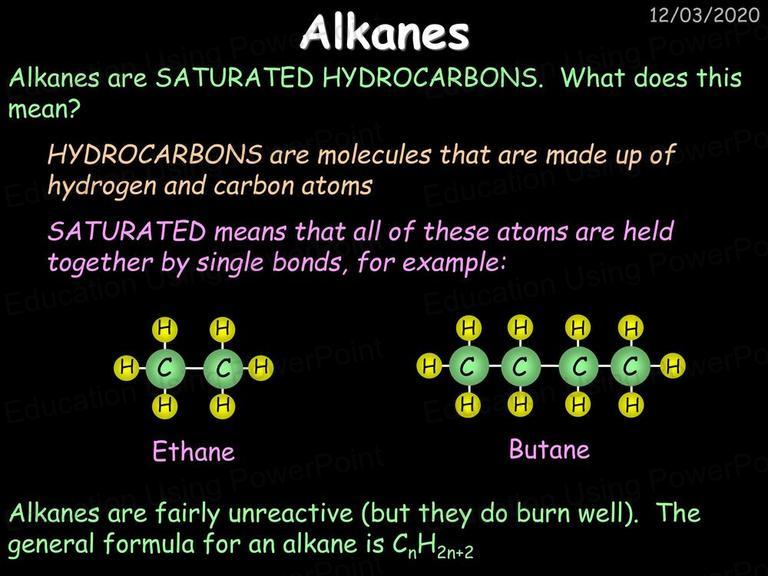 Alkanes

12/03/2020

Alkanes are SATURATED HYDROCARBONS. What does this mean?

HYDROCARBONS are molecules that are made up of hydrogen and carbon atoms

SATURATED means that all of these atoms are held together by single bonds, for example:

H H
H C C H
H H

Ethane

H H H H
H C C C C H
H H H H

Butane

Alkanes are fairly unreactive (but they do burn well). The general formula for an alkane is $C_nH_{2n+2}$

Education Using PowerPoint